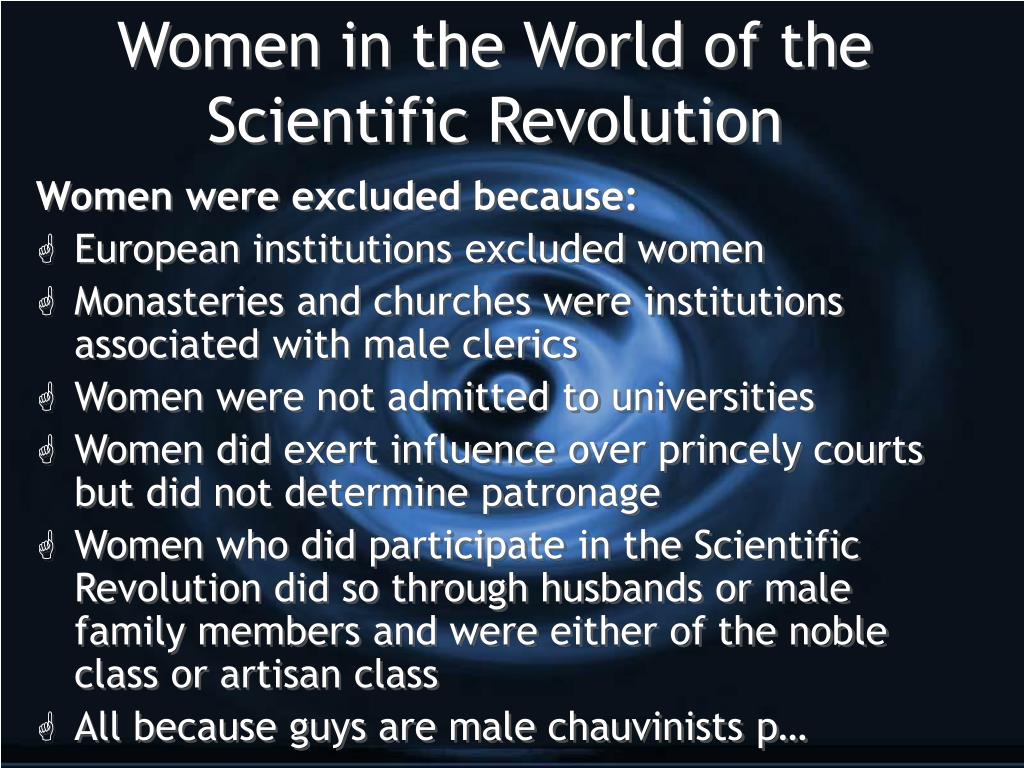 Women in the World of the Scientific Revolution

Women were excluded because:

- European institutions excluded women
- Monasteries and churches were institutions associated with male clerics
- Women were not admitted to universities
- Women did exert influence over princely courts but did not determine patronage
- Women who did participate in the Scientific Revolution did so through husbands or male family members and were either of the noble class or artisan class
- All because guys are male chauvinists p…